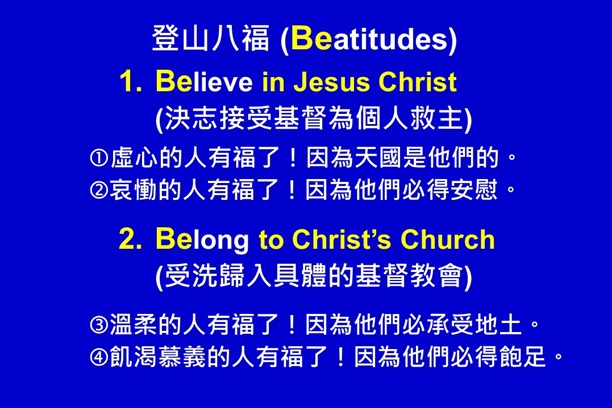 登山八福 (Beatitudes)

1. Believe in Jesus Christ
(決志接受基督為個人救主)

①虛心的人有福了！因為天國是他們的。
②哀慟的人有福了！因為他們必得安慰。

2. Belong to Christ's Church
(受洗歸入具體的基督教會)

③溫柔的人有福了！因為他們必承受地土。
④飢渴慕義的人有福了！因為他們必得飽足。